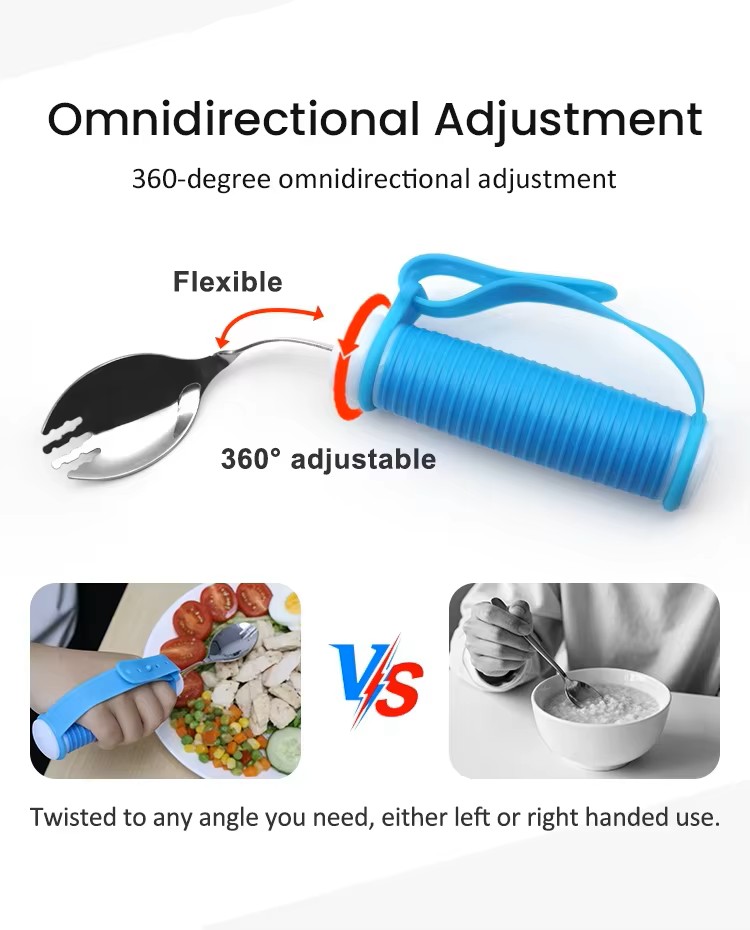 Omnidirectional Adjustment

360-degree omnidirectional adjustment

Flexible

360° adjustable

VS

Twisted to any angle you need, either left or right handed use.